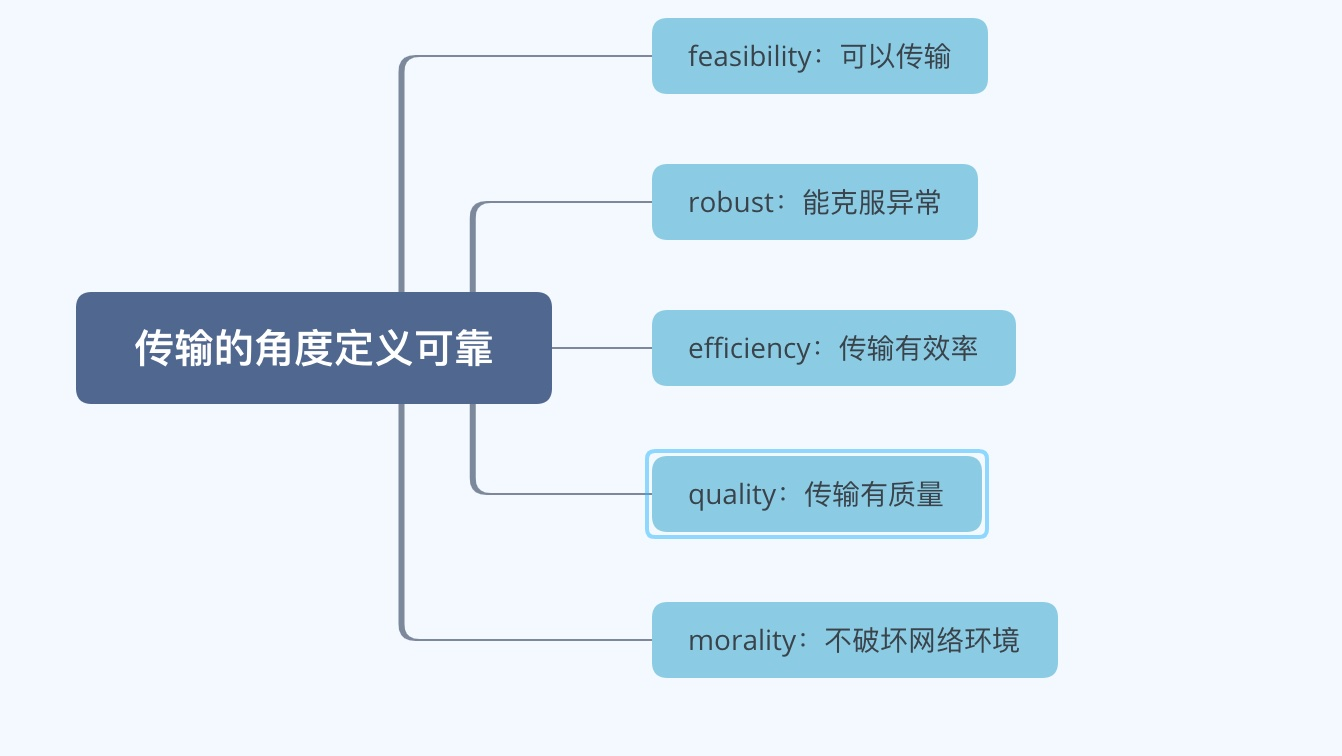 传输的角度定义可靠

feasibility：可以传输

robust：能克服异常

efficiency：传输有效率

quality：传输有质量

morality：不破坏网络环境